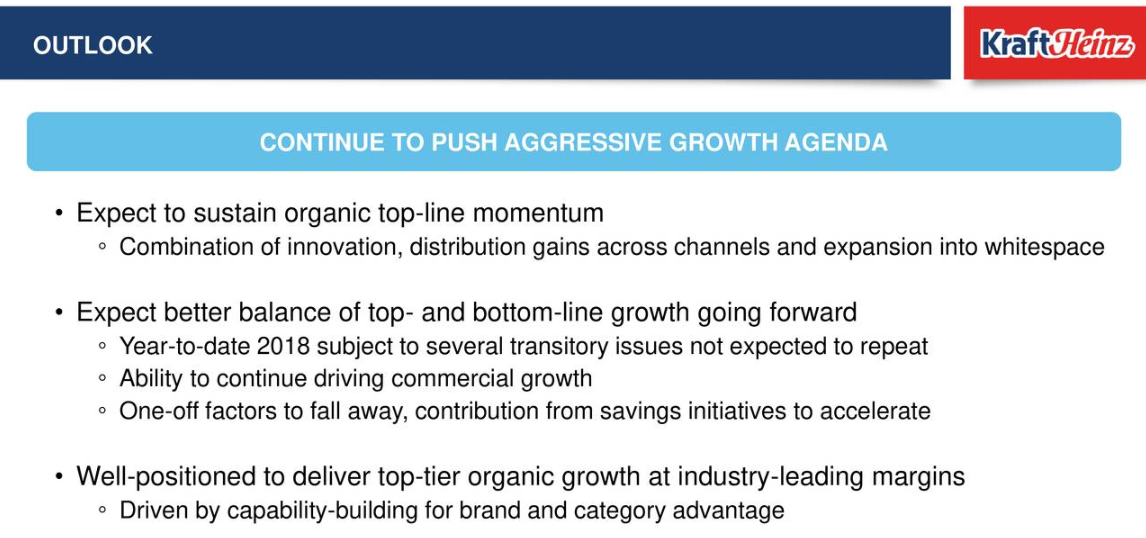 OUTLOOK

KraftHeinz

CONTINUE TO PUSH AGGRESSIVE GROWTH AGENDA

• Expect to sustain organic top-line momentum
◦ Combination of innovation, distribution gains across channels and expansion into whitespace

• Expect better balance of top- and bottom-line growth going forward
◦ Year-to-date 2018 subject to several transitory issues not expected to repeat
◦ Ability to continue driving commercial growth
◦ One-off factors to fall away, contribution from savings initiatives to accelerate

• Well-positioned to deliver top-tier organic growth at industry-leading margins
◦ Driven by capability-building for brand and category advantage